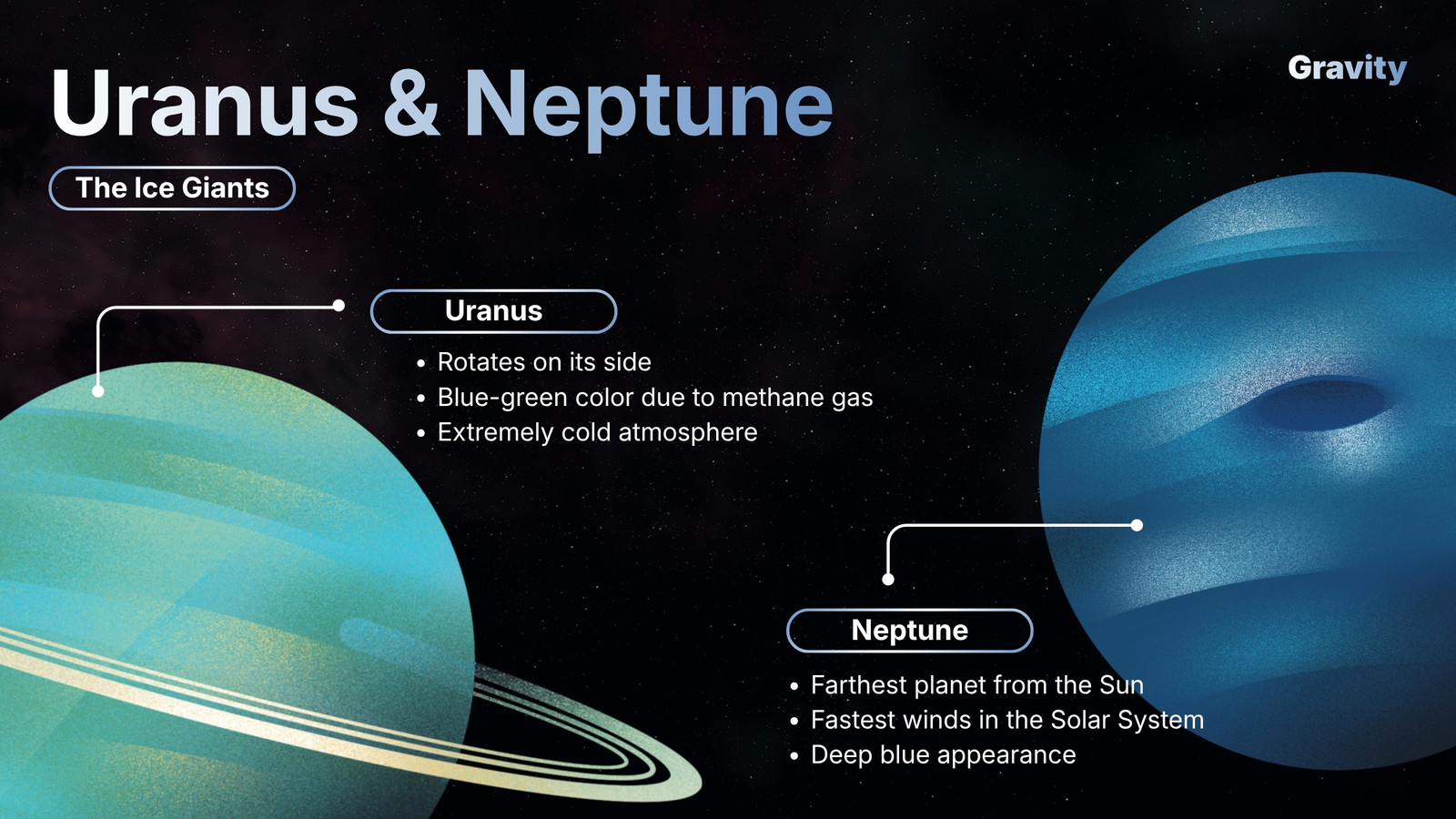 Uranus & Neptune

Gravity

The Ice Giants

Uranus

• Rotates on its side
• Blue-green color due to methane gas
• Extremely cold atmosphere

Neptune

• Farthest planet from the Sun
• Fastest winds in the Solar System
• Deep blue appearance